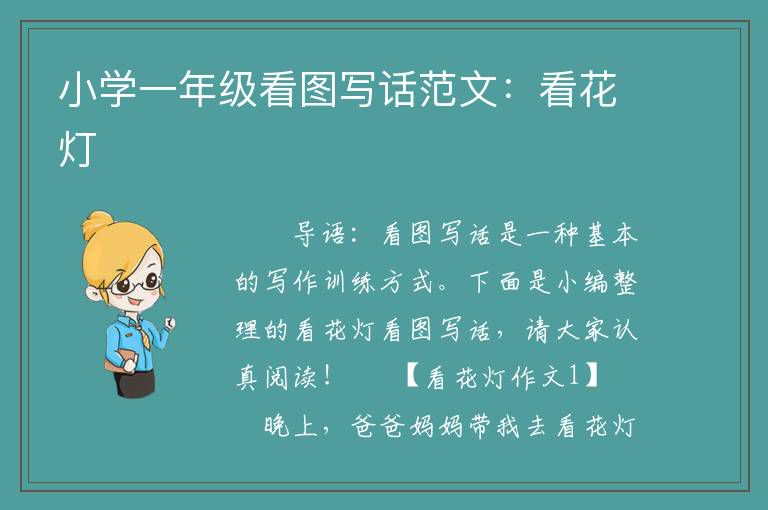 小学一年级看图写话范文：看花灯

导语：看图写话是一种基本的写作训练方式。下面是小编整理的看花灯看图写话，请大家认真阅读！　　【看花灯作文1】

晚上，爸爸妈妈带我去看花灯